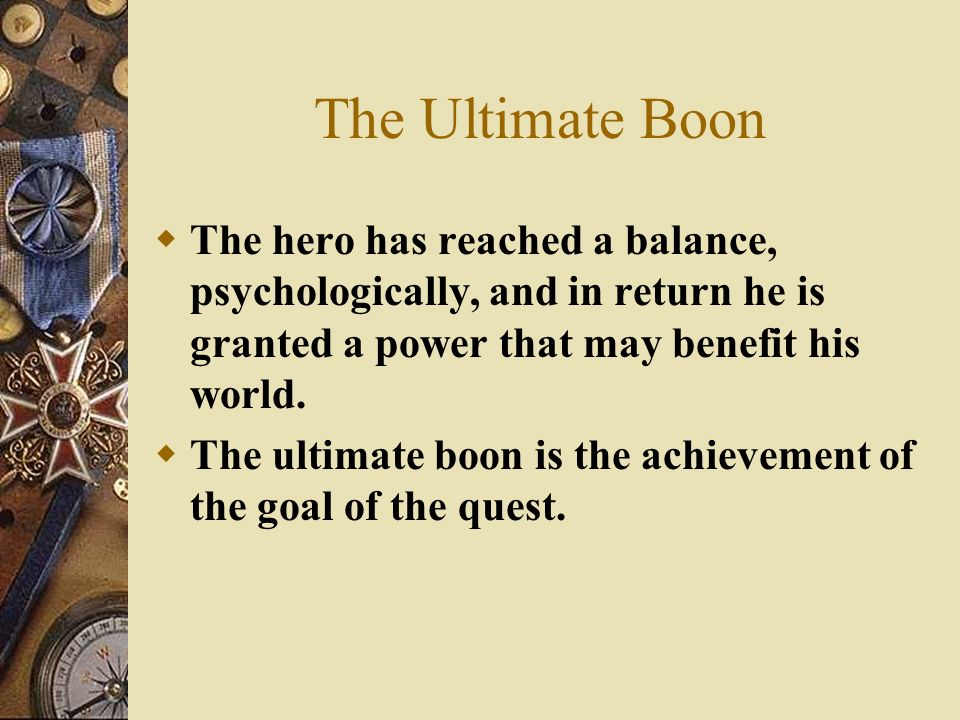 The Ultimate Boon

The hero has reached a balance, psychologically, and in return he is granted a power that may benefit his world.

The ultimate boon is the achievement of the goal of the quest.